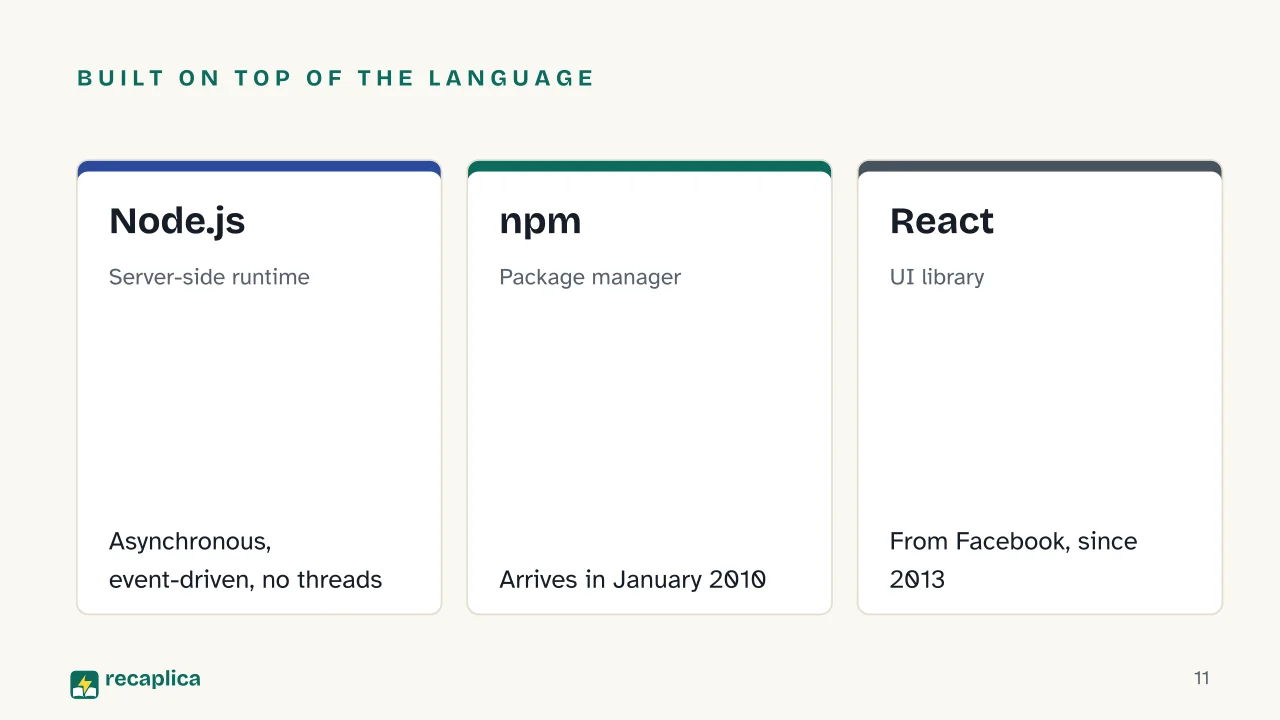 BUILT ON TOP OF THE LANGUAGE

Node.js

Server-side runtime

Asynchronous, event-driven, no threads

npm

Package manager

Arrives in January 2010

React

UI library

From Facebook, since 2013

recaplica

11